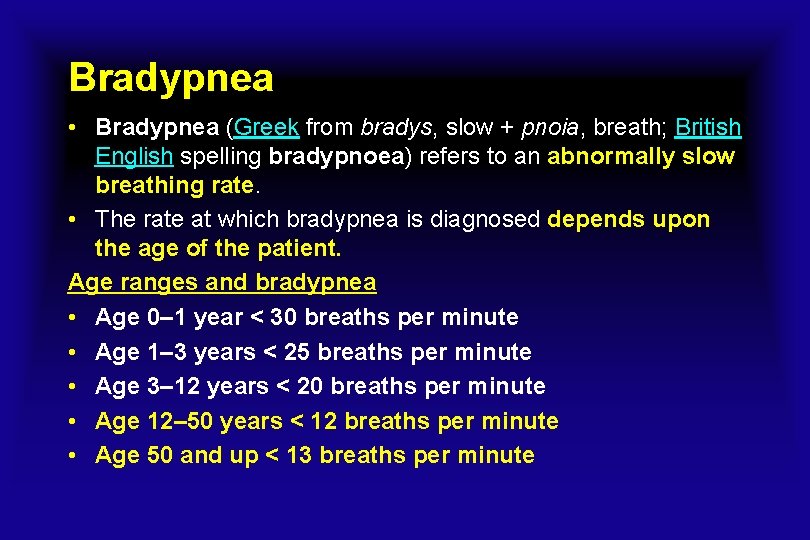 Bradypnea

• Bradypnea (Greek from bradys, slow + pnoia, breath; British English spelling bradypnoea) refers to an abnormally slow breathing rate.
• The rate at which bradypnea is diagnosed depends upon the age of the patient.

Age ranges and bradypnea
• Age 0–1 year < 30 breaths per minute
• Age 1–3 years < 25 breaths per minute
• Age 3–12 years < 20 breaths per minute
• Age 12–50 years < 12 breaths per minute
• Age 50 and up < 13 breaths per minute